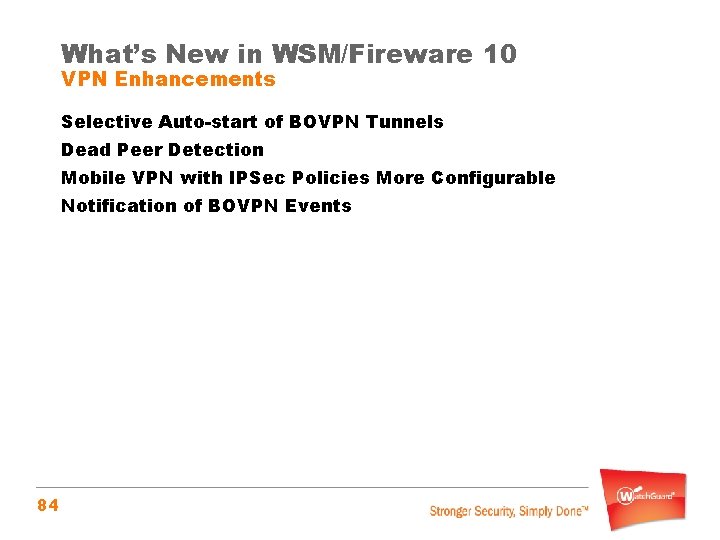 What's New in WSM/Fireware 10
VPN Enhancements

Selective Auto-start of BOVPN Tunnels
Dead Peer Detection
Mobile VPN with IPSec Policies More Configurable
Notification of BOVPN Events

84

Stronger Security, Simply Done™

WatchGuard®